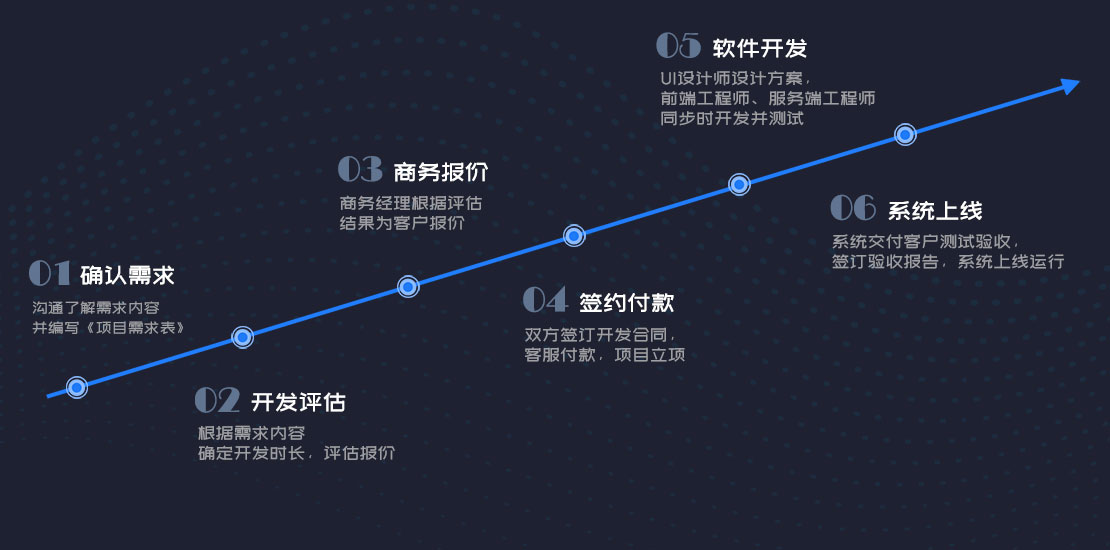 01 确认需求
沟通了解需求内容
并编写《项目需求表》

02 开发评估
根据需求内容
确定开发时长，评估报价

03 商务报价
商务经理根据评估
结果为客户报价

04 签约付款
双方签订开发合同，
客服付款，项目立项

05 软件开发
UI设计师设计方案，
前端工程师、服务端工程师
同步时开发并测试

06 系统上线
系统交付客户测试验收，
签订验收报告，系统上线运行